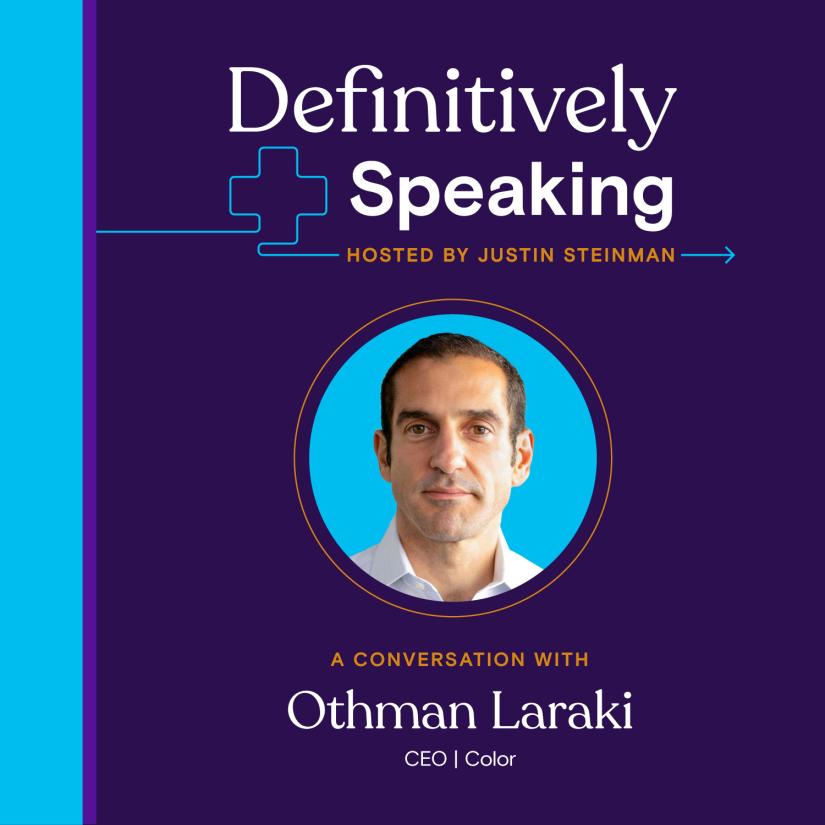 Definitively
Speaking
HOSTED BY JUSTIN STEINMAN

A CONVERSATION WITH
Othman Laraki
CEO | Color